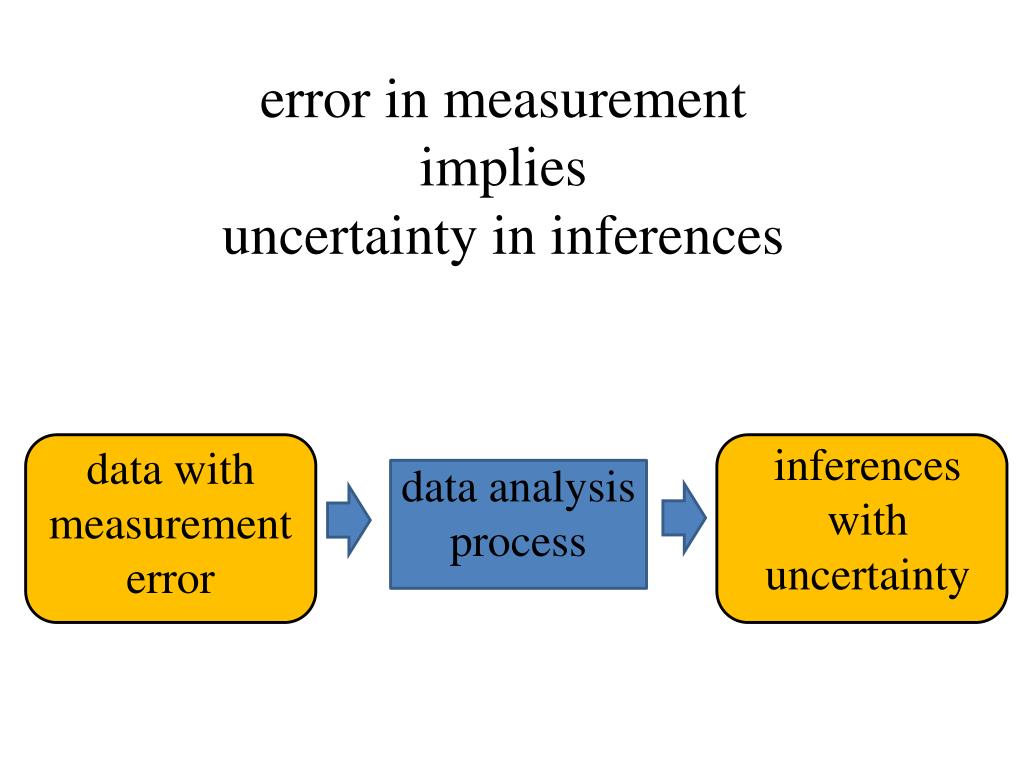 error in measurement
implies
uncertainty in inferences

data with measurement error

data analysis process

inferences with uncertainty